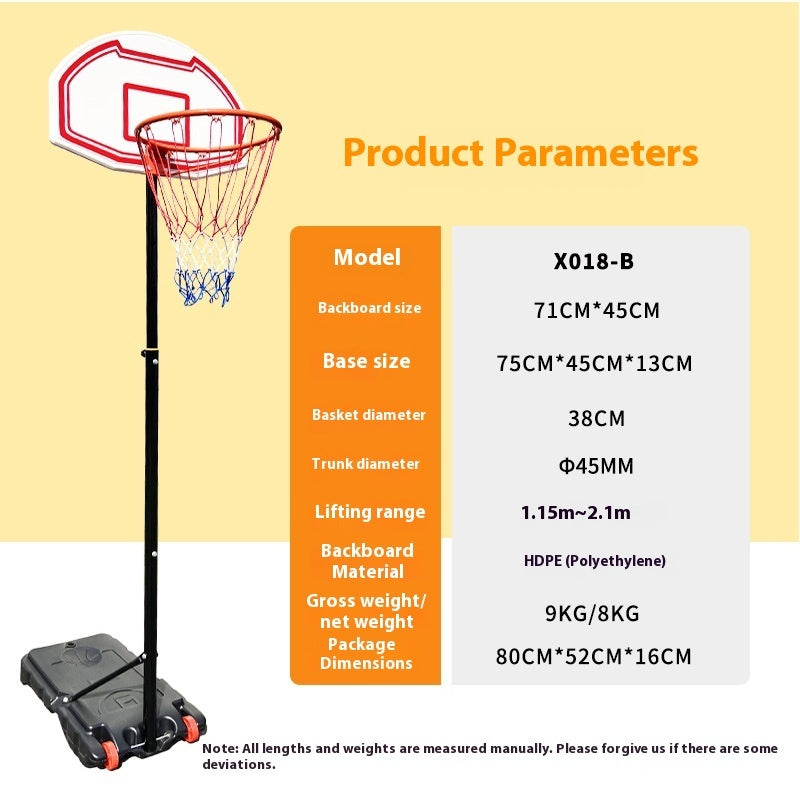 Product Parameters

| Model | X018-B |
|---|---|
| Backboard size | 71CM*45CM |
| Base size | 75CM*45CM*13CM |
| Basket diameter | 38CM |
| Trunk diameter | Φ45MM |
| Lifting range | 1.15m~2.1m |
| Backboard Material | HDPE (Polyethylene) |
| Gross weight/ net weight | 9KG/8KG |
| Package Dimensions | 80CM*52CM*16CM |

Note: All lengths and weights are measured manually. Please forgive us if there are some deviations.